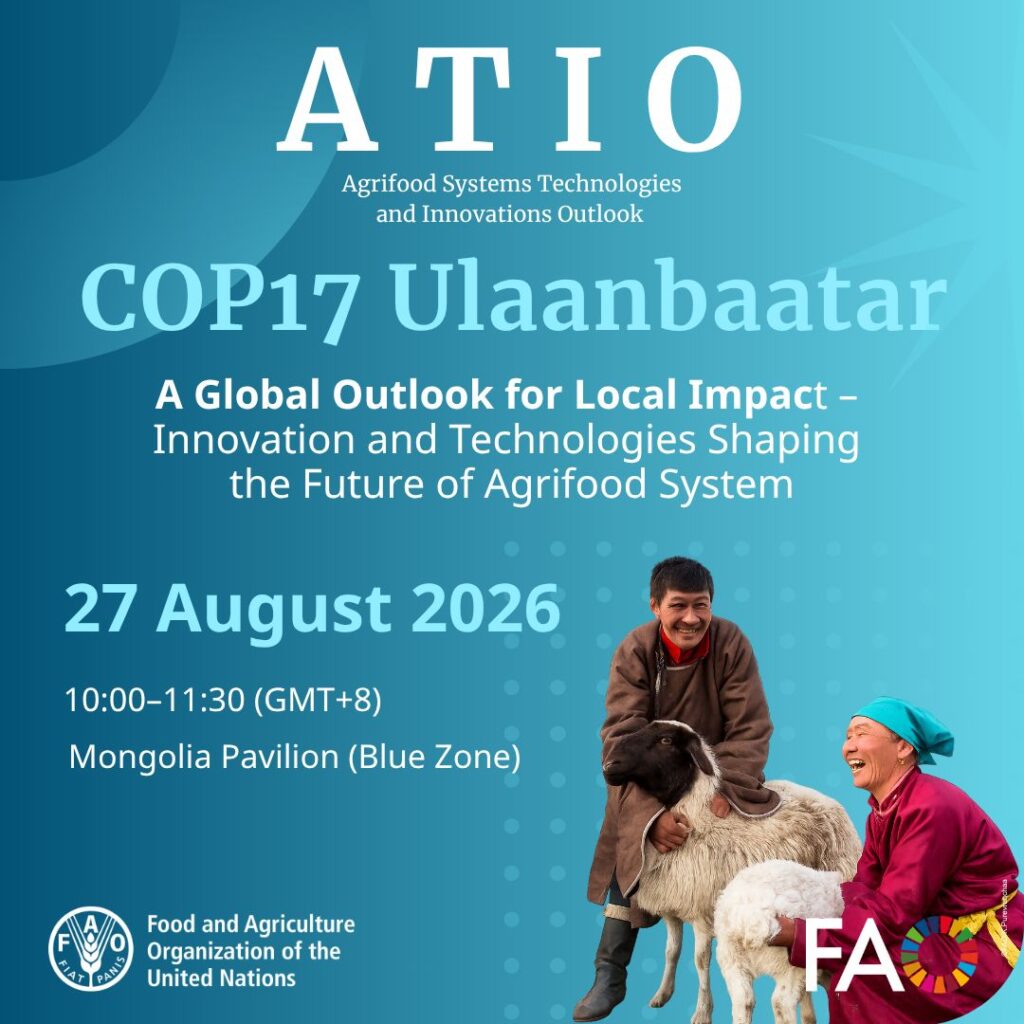 ATIO

Agrifood Systems Technologies and Innovations Outlook

COP17 Ulaanbaatar

A Global Outlook for Local Impact – Innovation and Technologies Shaping the Future of Agrifood System

27 August 2026

10:00–11:30 (GMT+8)

Mongolia Pavilion (Blue Zone)

FAO FIAT PANIS

Food and Agriculture Organization of the United Nations

FAO